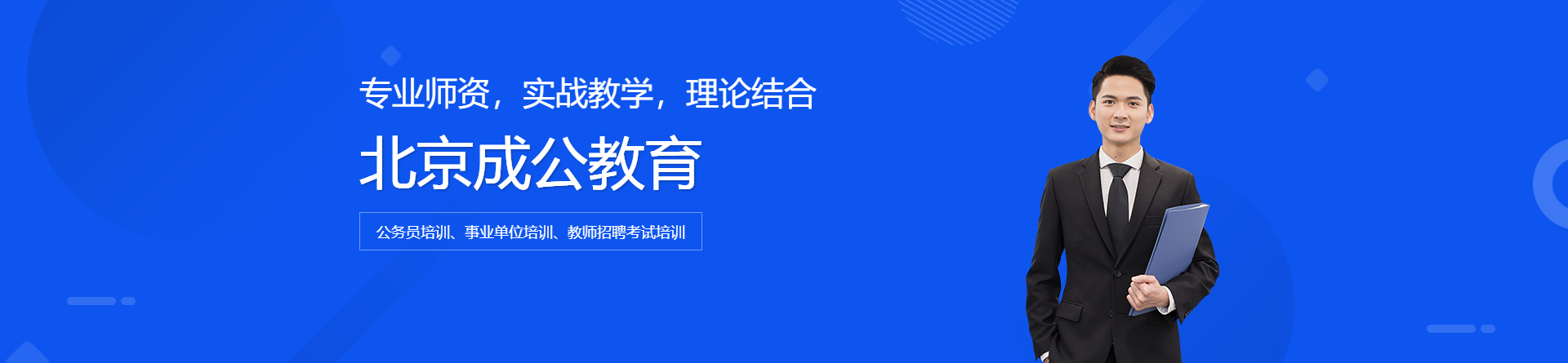 专业师资，实战教学，理论结合

北京成公教育

公务员培训、事业单位培训、教师招聘考试培训